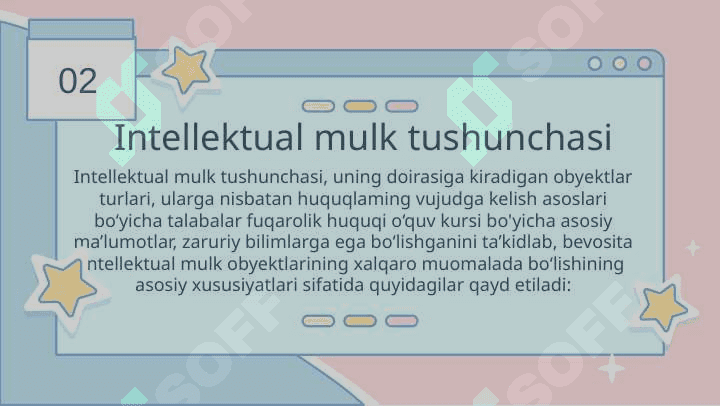 02

Intellektual mulk tushunchasi

Intellektual mulk tushunchasi, uning doirasiga kiradigan obyektlar turlari, ularga nisbatan huquqlaming vujudga kelish asoslari bo‘yicha talabalar fuqarolik huquqi o‘quv kursi bo'yicha asosiy ma’lumotlar, zaruriy bilimlarga ega bo‘lishganini ta’kidlab, bevosita ntellektual mulk obyektlarining xalqaro muomalada bo‘lishining asosiy xususiyatlari sifatida quyidagilar qayd etiladi:

SOFF